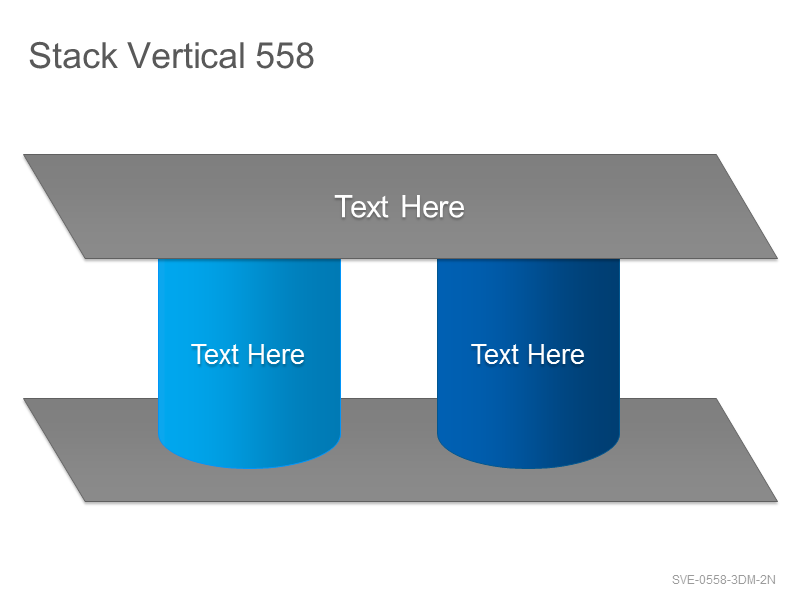 Stack Vertical 558

Text Here

Text Here

Text Here

SVE-0558-3DM-2N